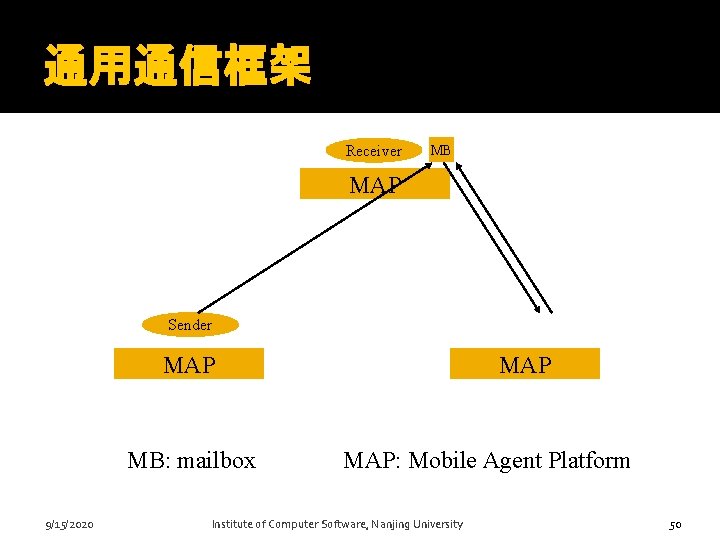 通用通信框架

Receiver

MB

MAP

Sender

MAP

MAP

MB: mailbox

MAP: Mobile Agent Platform

9/15/2020

Institute of Computer Software, Nanjing University

50